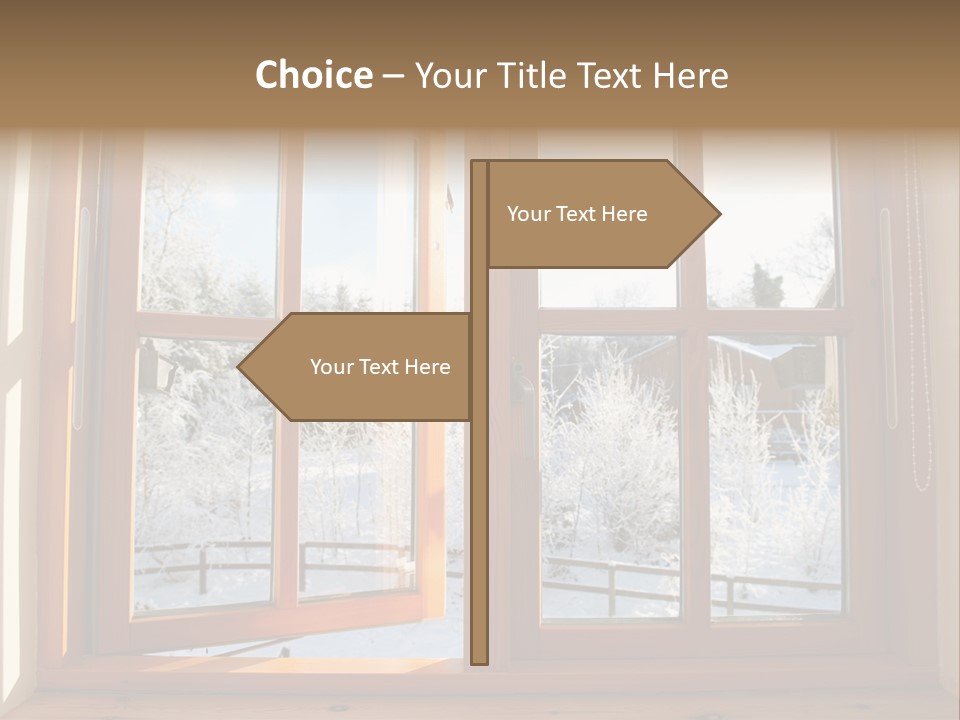 Choice – Your Title Text Here

Your Text Here

Your Text Here